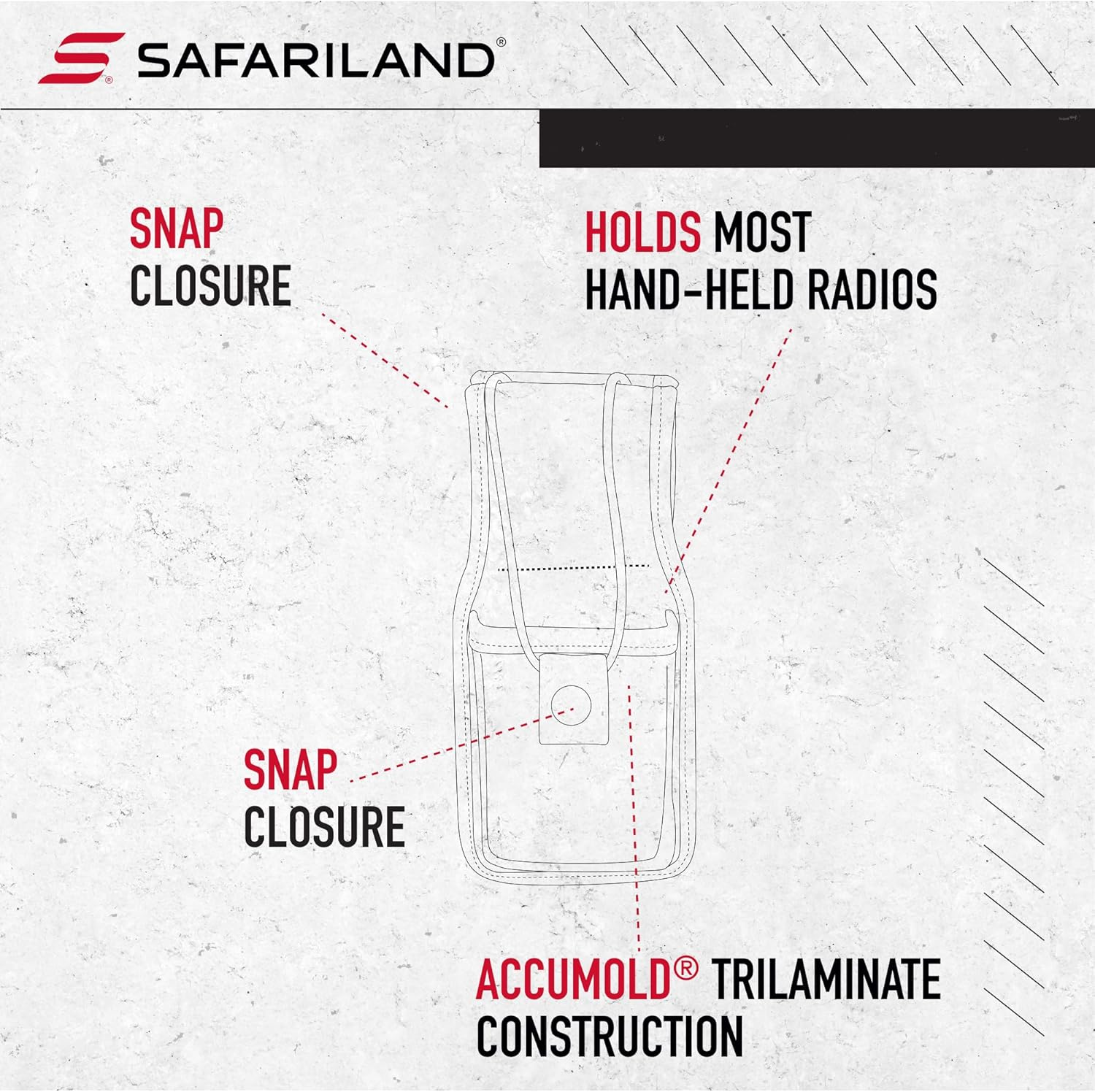 SAFARILAND®

SNAP CLOSURE

HOLDS MOST HAND-HELD RADIOS

SNAP CLOSURE

ACCUMOLD® TRILAMINATE CONSTRUCTION